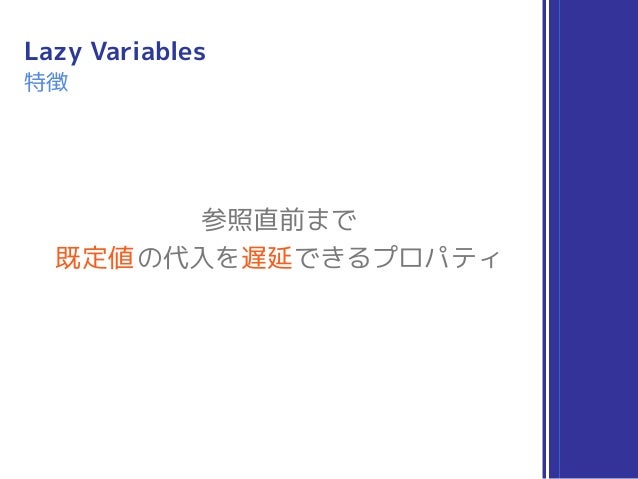 Lazy Variables
特徴

参照直前まで
既定値の代入を遅延できるプロパティ